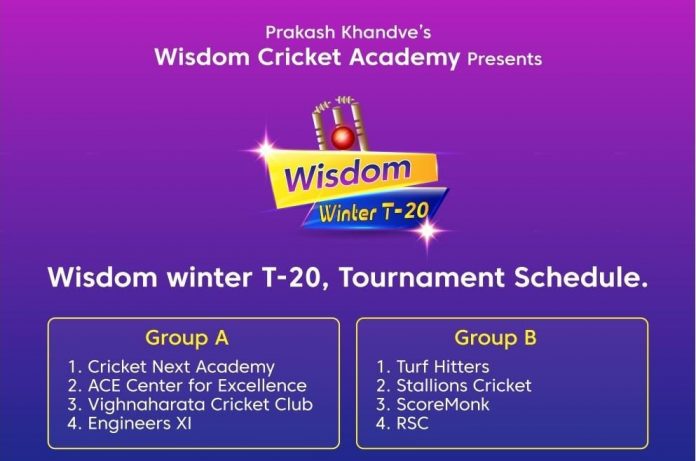 Prakash Khandve's
Wisdom Cricket Academy Presents

Wisdom
Winter T-20

Wisdom winter T-20, Tournament Schedule.

Group A
1. Cricket Next Academy
2. ACE Center for Excellence
3. Vighnaharata Cricket Club
4. Engineers XI

Group B
1. Turf Hitters
2. Stallions Cricket
3. ScoreMonk
4. RSC